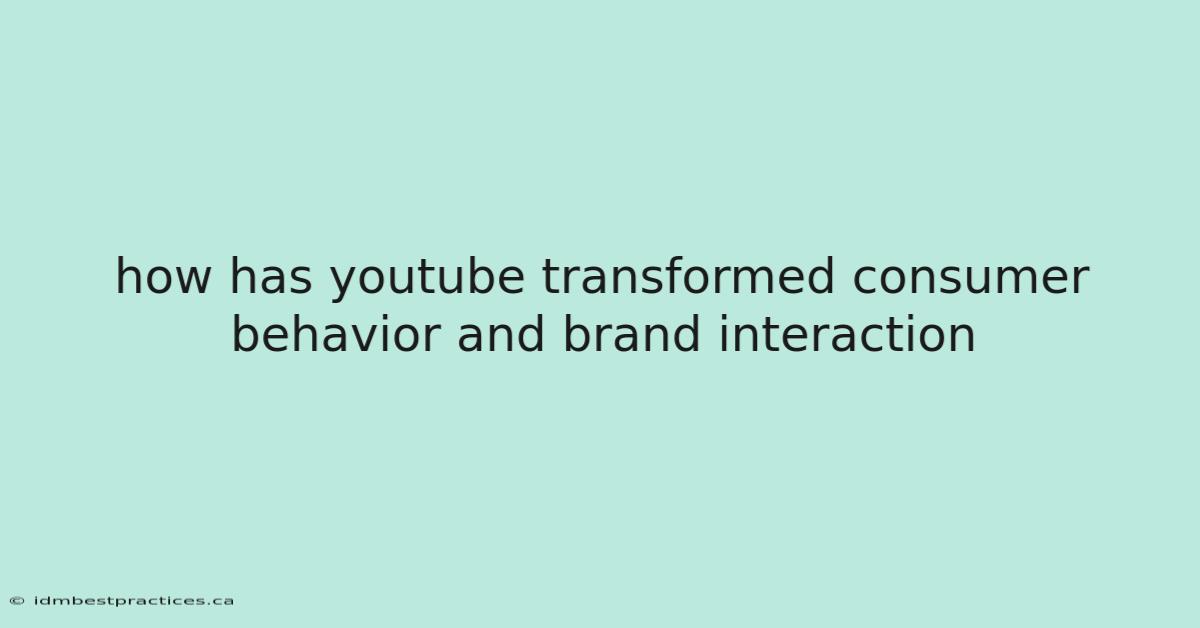 how has youtube transformed consumer behavior and brand interaction

© idmbestpractices.ca